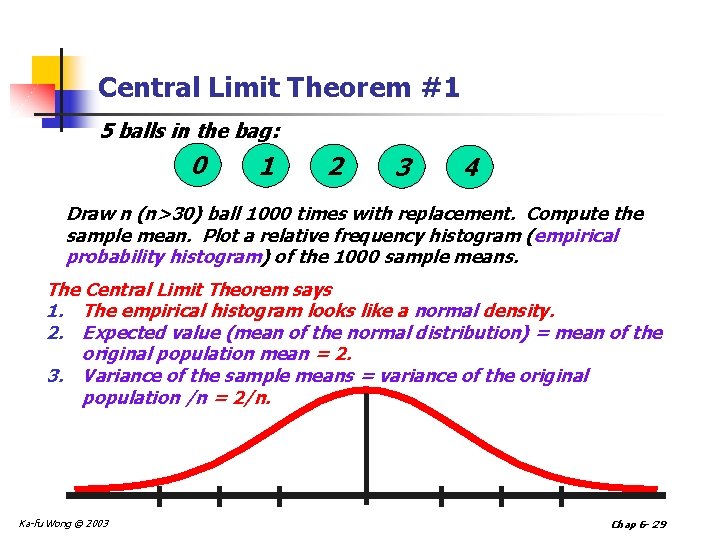 Central Limit Theorem #1

5 balls in the bag:

0 1 2 3 4

Draw n (n>30) ball 1000 times with replacement. Compute the sample mean. Plot a relative frequency histogram (empirical probability histogram) of the 1000 sample means.

The Central Limit Theorem says
1. The empirical histogram looks like a normal density.
2. Expected value (mean of the normal distribution) = mean of the original population mean = 2.
3. Variance of the sample means = variance of the original population /n = 2/n.

Ka-fu Wong © 2003

Chap 6- 29